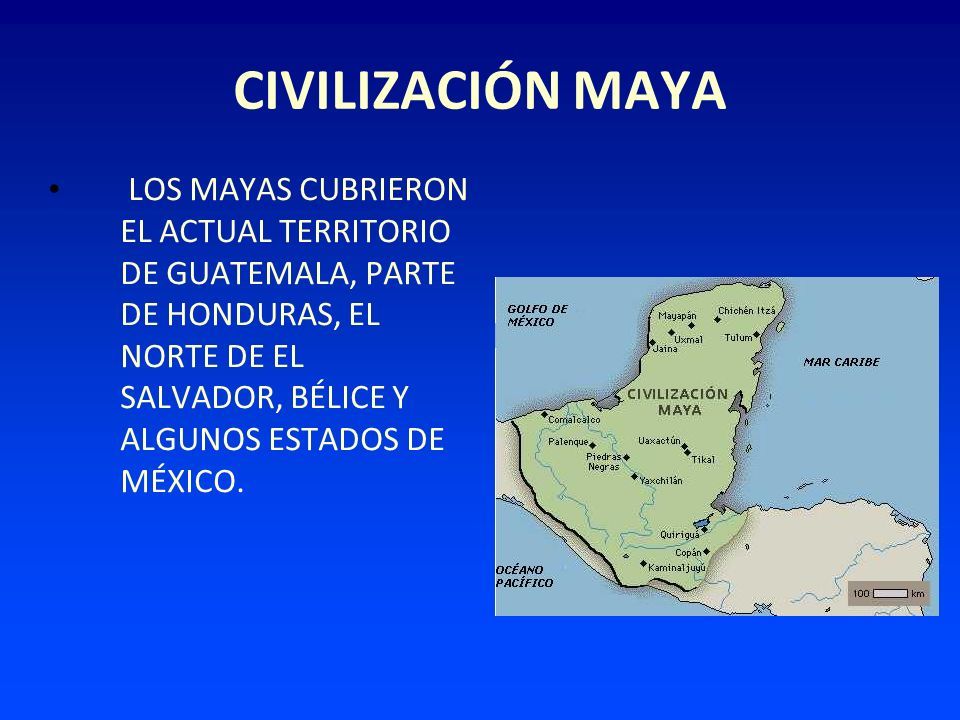 CIVILIZACIÓN MAYA

• LOS MAYAS CUBRIERON EL ACTUAL TERRITORIO DE GUATEMALA, PARTE DE HONDURAS, EL NORTE DE EL SALVADOR, BÉLICE Y ALGUNOS ESTADOS DE MÉXICO.

GOLFO DE MÉXICO
Mayapán
Chichén Itzá
Uxmal
Tulum
Jaina
MAR CARIBE
CIVILIZACIÓN MAYA
Comalcalco
Palenque
Uaxactún
Piedras Negras
Tikal
Yaxchilán
Quiriguá
Copán
Kaminaljuyú
OCÉANO PACÍFICO
100 km